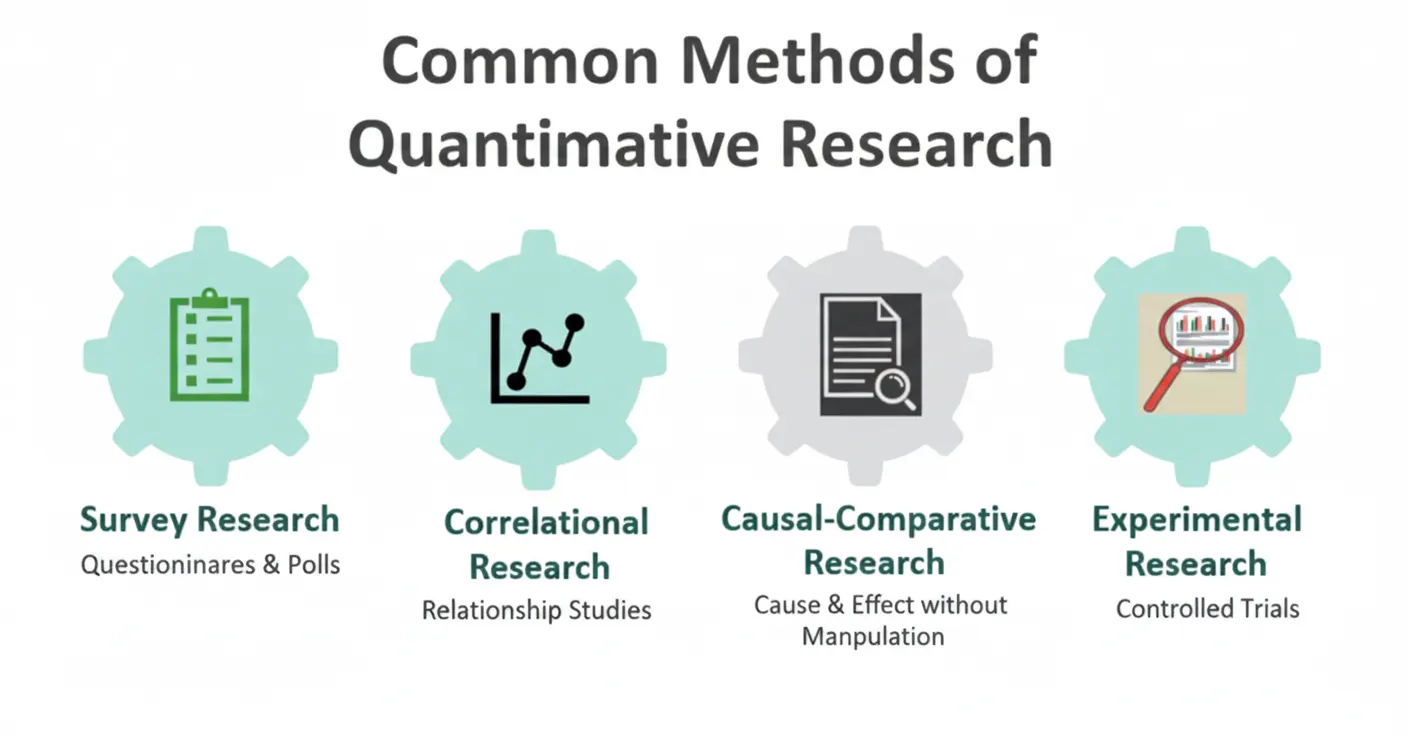 Common Methods of Quantimative Research

Survey Research
Questioninares & Polls

Correlational Research
Relationship Studies

Causal-Comparative Research
Cause & Effect without Manpulation

Experimental Research
Controlled Trials